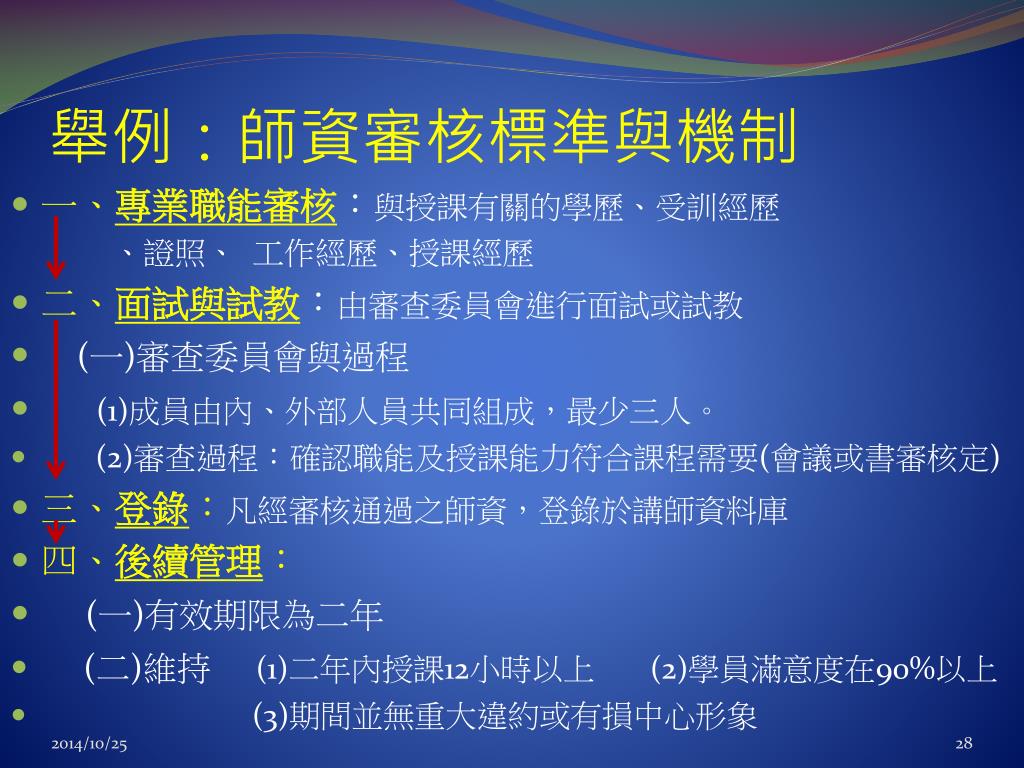 舉例：師資審核標準與機制

一、專業職能審核：與授課有關的學歷、受訓經歷、證照、 工作經歷、授課經歷

二、面試與試教：由審查委員會進行面試或試教

(一)審查委員會與過程

(1)成員由內、外部人員共同組成，最少三人。

(2)審查過程：確認職能及授課能力符合課程需要(會議或書審核定)

三、登錄：凡經審核通過之師資，登錄於講師資料庫

四、後續管理：

(一)有效期限為二年

(二)維持 (1)二年內授課12小時以上 (2)學員滿意度在90%以上

(3)期間並無重大違約或有損中心形象

2014/10/25

28